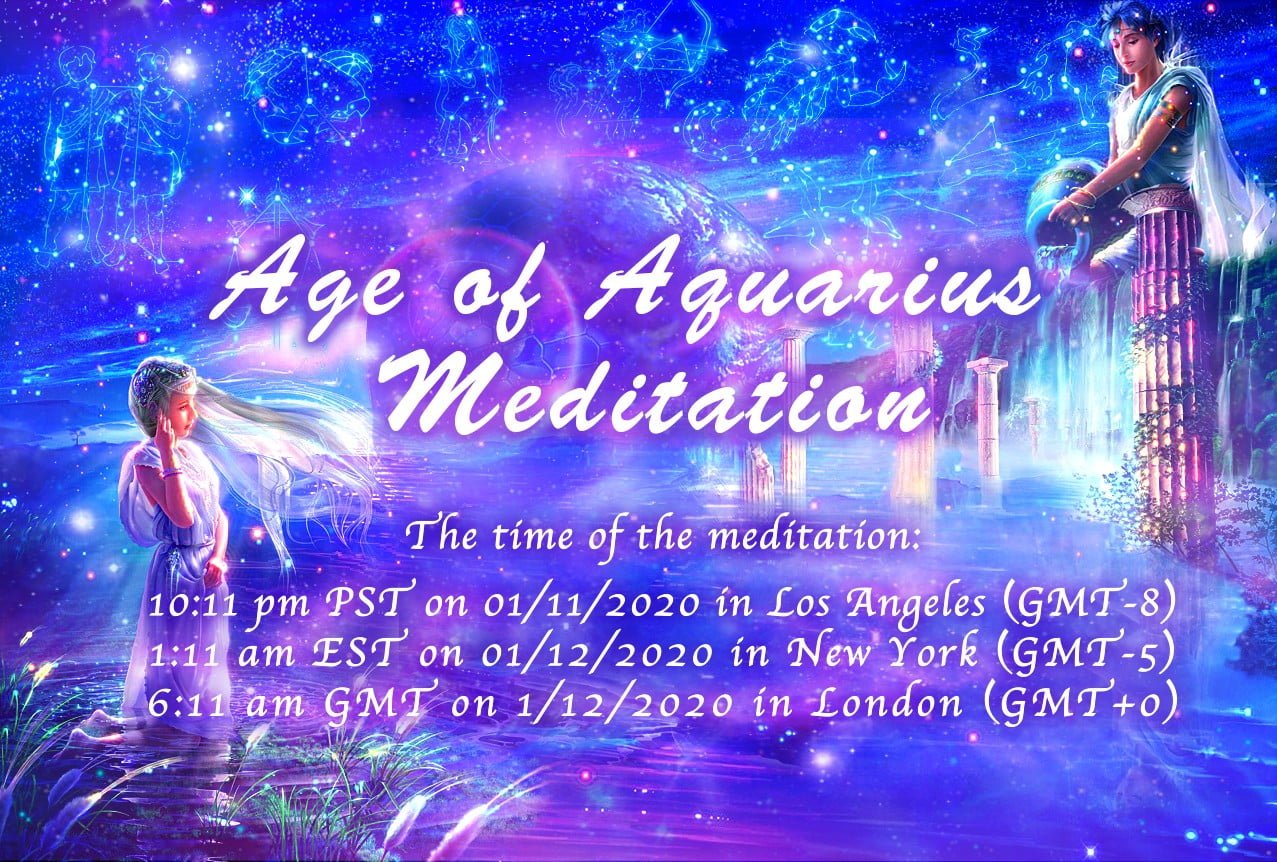 Age of Aquarius Meditation

The time of the meditation:

10:11 pm PST on 01/11/2020 in Los Angeles (GMT-8)
1:11 am EST on 01/12/2020 in New York (GMT-5)
6:11 am GMT on 1/12/2020 in London (GMT+0)